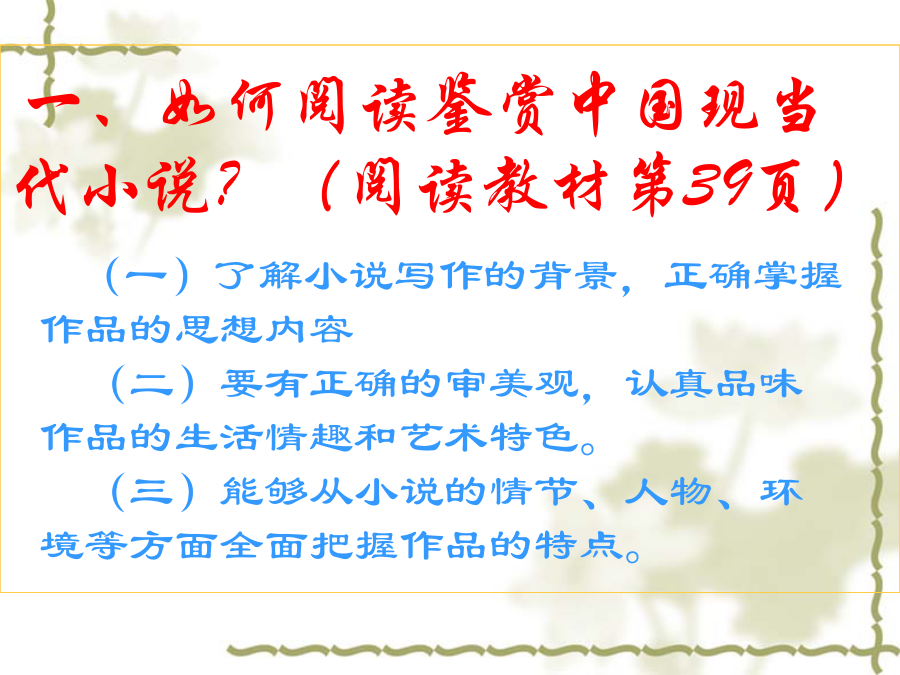 一、如何阅读鉴赏中国现当代小说？（阅读教材第39页）

（一）了解小说写作的背景，正确掌握作品的思想内容

（二）要有正确的审美观，认真品味作品的生活情趣和艺术特色。

（三）能够从小说的情节、人物、环境等方面全面把握作品的特点。